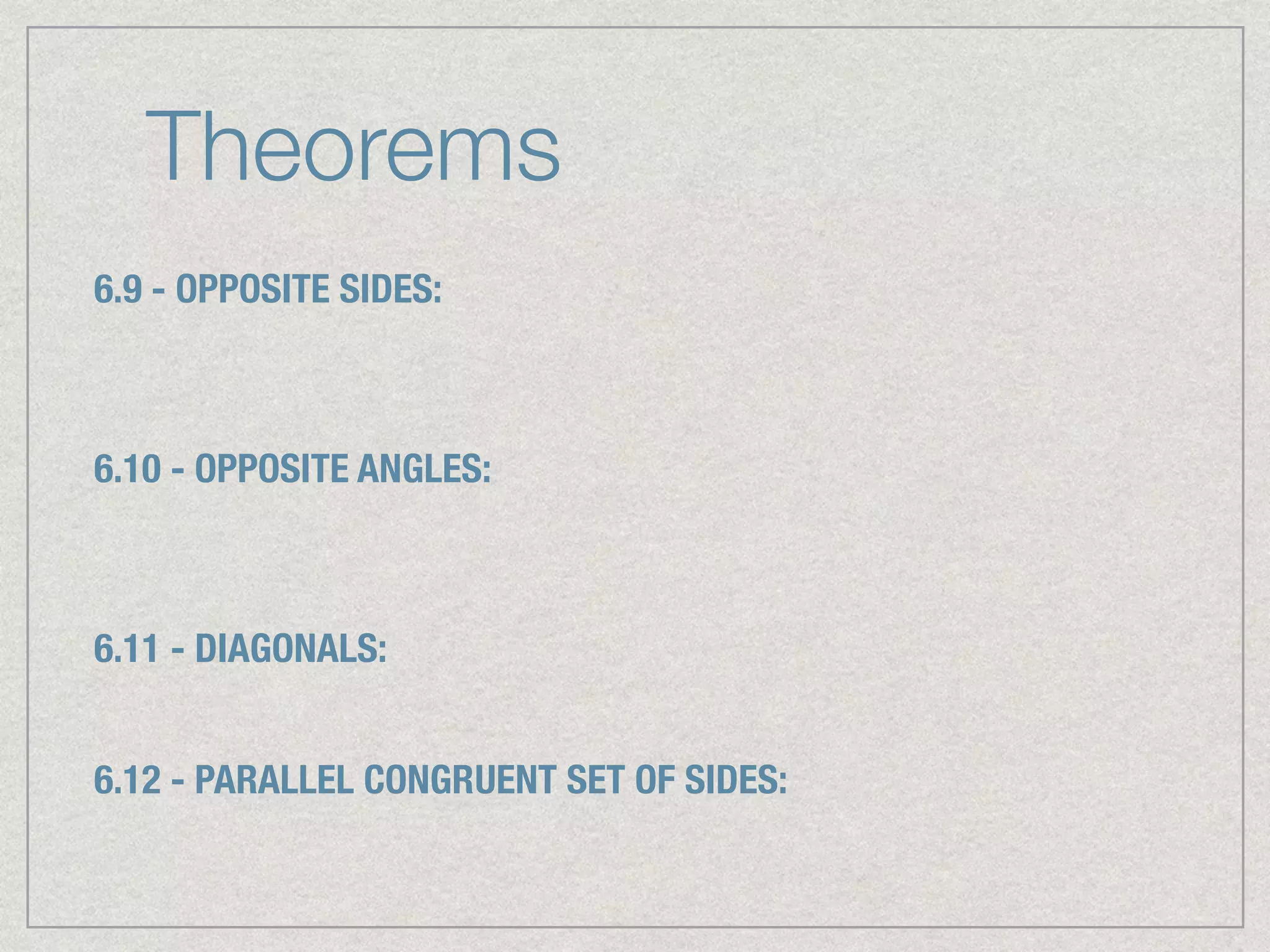 Theorems

6.9 - OPPOSITE SIDES:

6.10 - OPPOSITE ANGLES:

6.11 - DIAGONALS:

6.12 - PARALLEL CONGRUENT SET OF SIDES: